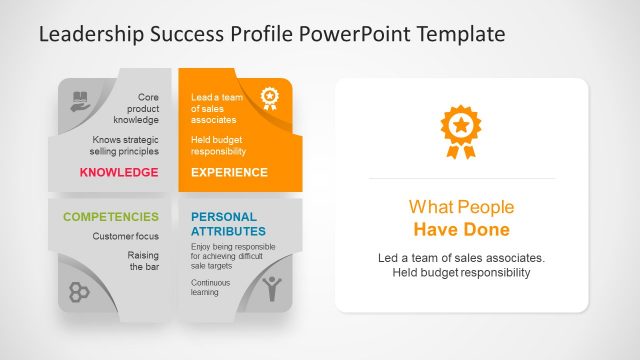 Leadership Success Profile PowerPoint Template

Core product knowledge

Knows strategic selling principles

KNOWLEDGE

Lead a team of sales associates

Held budget responsibility

EXPERIENCE

COMPETENCIES

Customer focus

Raising the bar

PERSONAL ATTRIBUTES

Enjoy being responsible for achieving difficult sale targets

Continuous learning

What People Have Done

Led a team of sales associates. Held budget responsibility